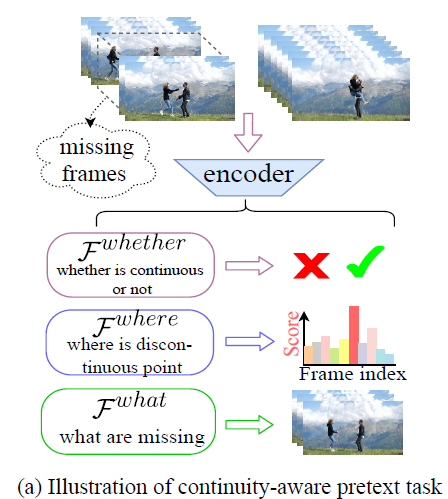 missing frames

encoder

$\mathcal{F}^{whether}$
whether is continuous or not

$\mathcal{F}^{where}$
where is discontinuous point

Score

Frame index

$\mathcal{F}^{what}$
what are missing

(a) Illustration of continuity-aware pretext task